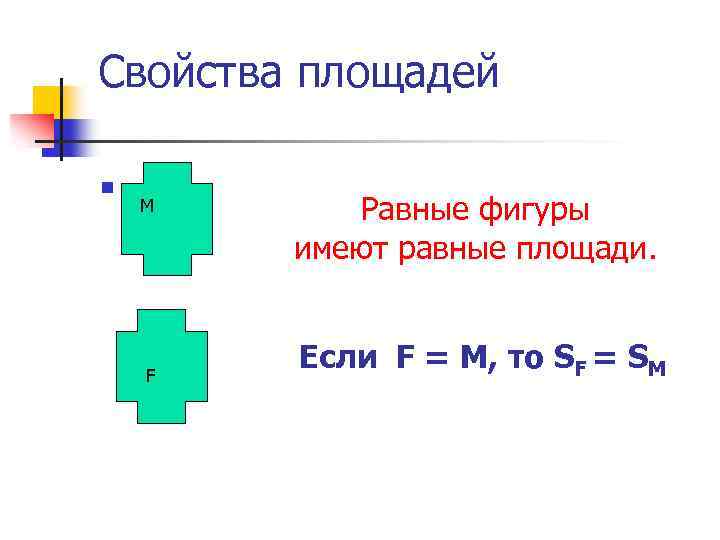 Свойства площадей

M

Равные фигуры имеют равные площади.

F

Если F = M, то $S_F = S_M$